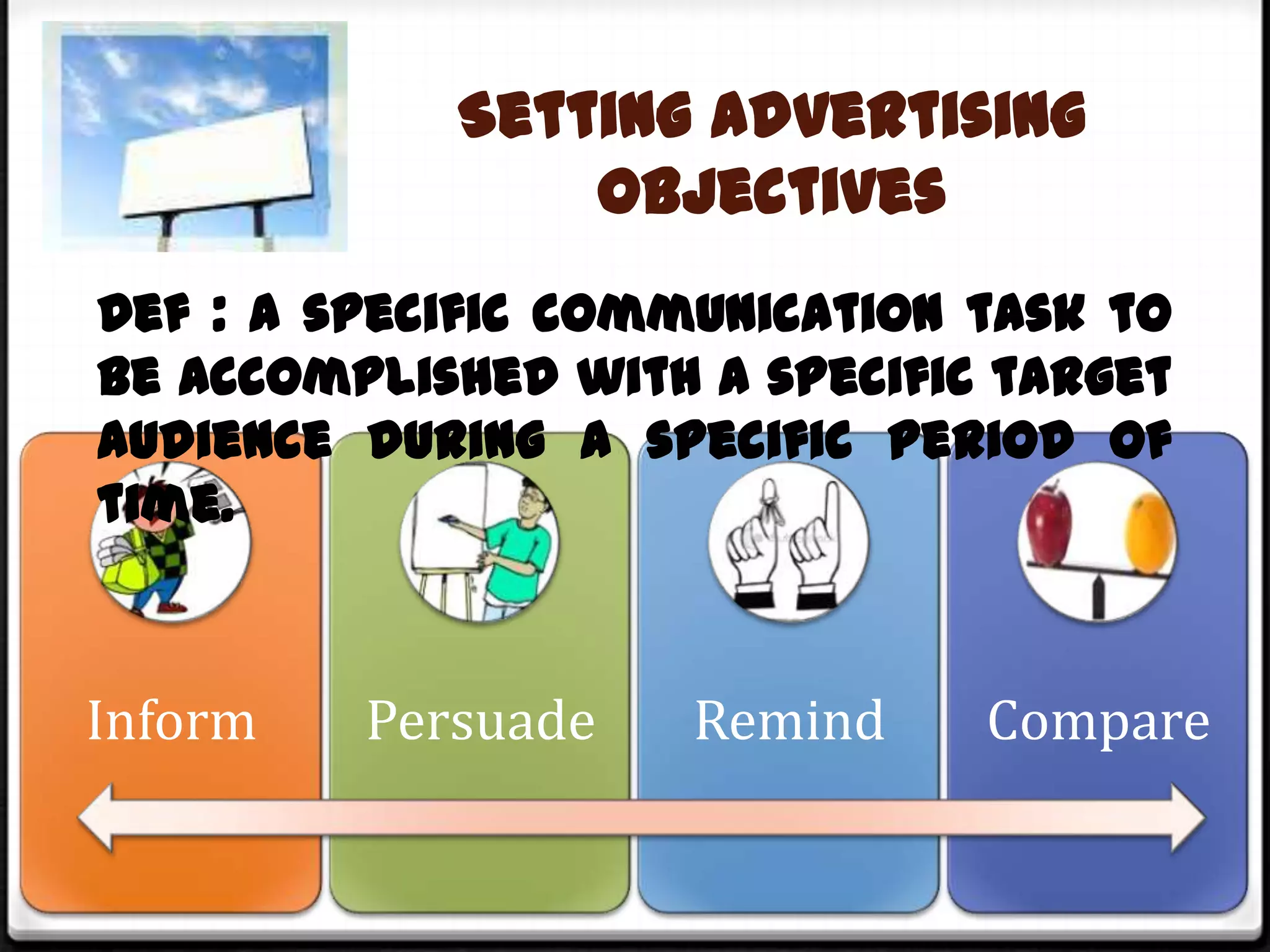 SETTING ADVERTISING OBJECTIVES

DEF : A SPECIFIC COMMUNICATION TASK TO BE ACCOMPLISHED WITH A SPECIFIC TARGET AUDIENCE DURING A SPECIFIC PERIOD OF TIME.

Inform

Persuade

Remind

Compare